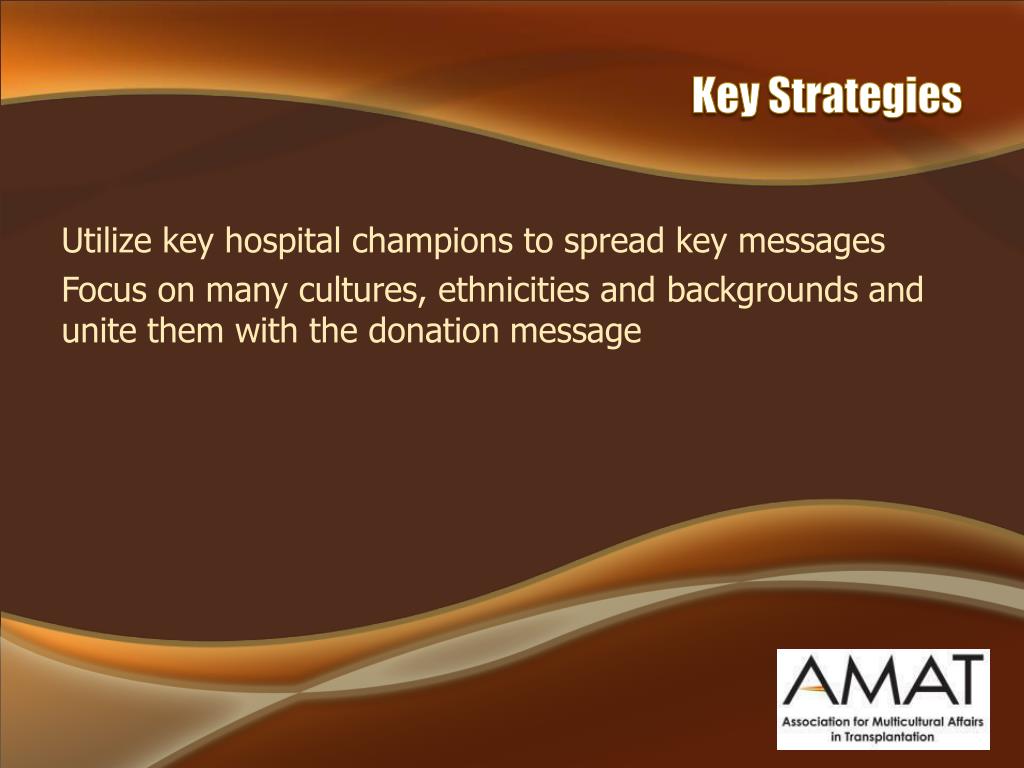 Key Strategies

Utilize key hospital champions to spread key messages

Focus on many cultures, ethnicities and backgrounds and unite them with the donation message

AMAT
Association for Multicultural Affairs in Transplantation